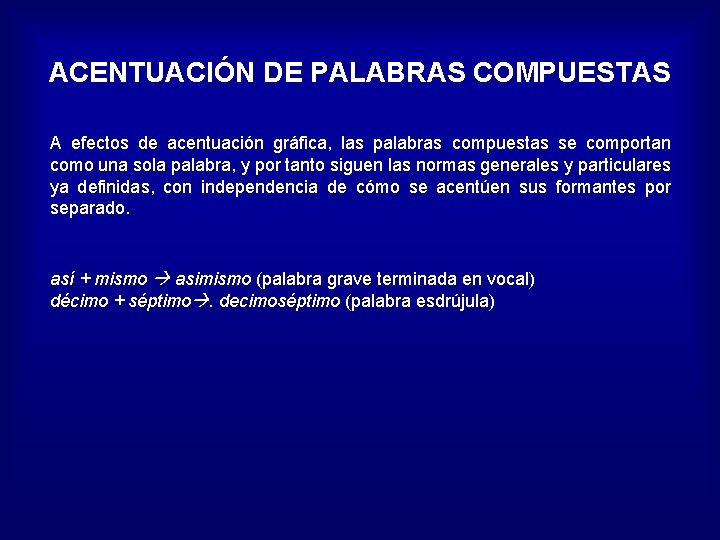 ACENTUACIÓN DE PALABRAS COMPUESTAS

A efectos de acentuación gráfica, las palabras compuestas se comportan como una sola palabra, y por tanto siguen las normas generales y particulares ya definidas, con independencia de cómo se acentúen sus formantes por separado.

así + mismo → asimismo (palabra grave terminada en vocal)
décimo + séptimo→. decimoséptimo (palabra esdrújula)